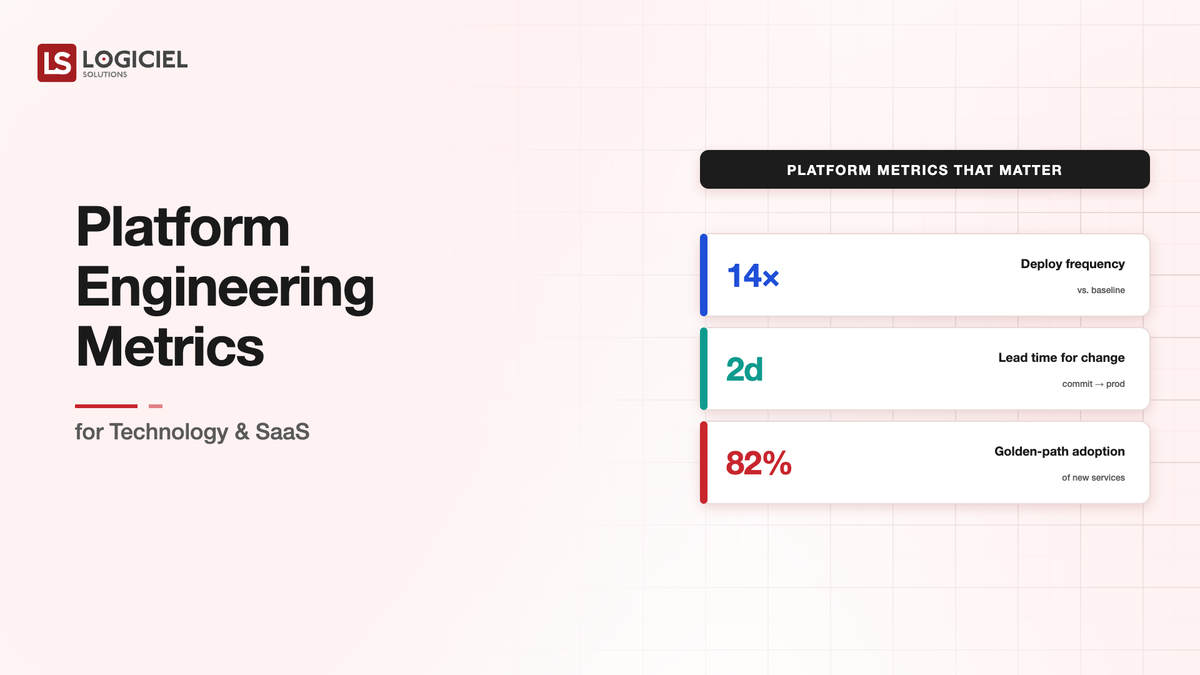 LS LOGICIEL SOLUTIONS

Platform Engineering Metrics

for Technology & SaaS

PLATFORM METRICS THAT MATTER

14×
Deploy frequency
vs. baseline

2d
Lead time for change
commit → prod

82%
Golden-path adoption
of new services